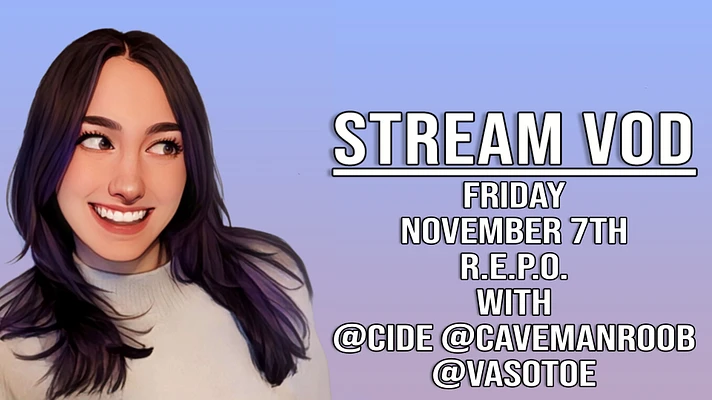 STREAM VOD
FRIDAY
NOVEMBER 7TH
R.E.P.O.
WITH
@CIDE @CAVEMANROOB
@VASOTOE